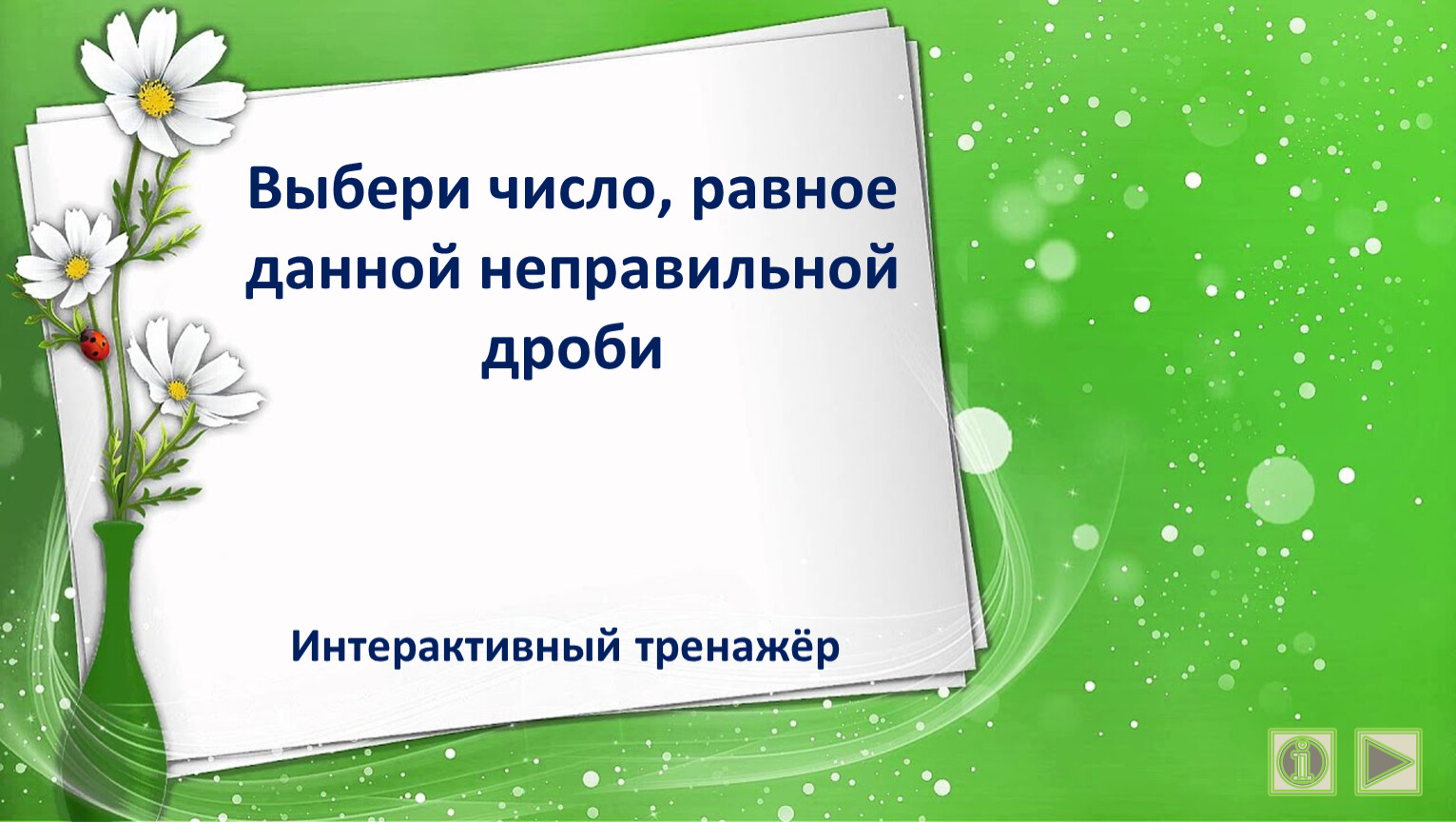 Выбери число, равное данной неправильной дроби

Интерактивный тренажёр

i